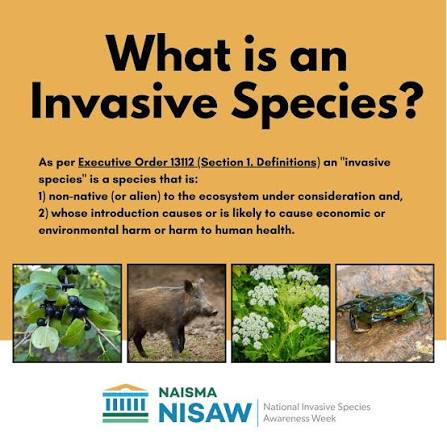 What is an Invasive Species?

As per Executive Order 13112 (Section 1, Definitions) an "invasive species" is a species that is:
1) non-native (or alien) to the ecosystem under consideration and,
2) whose introduction causes or is likely to cause economic or environmental harm or harm to human health.

NAISMA
NISAW
National Invasive Species
Awareness Week